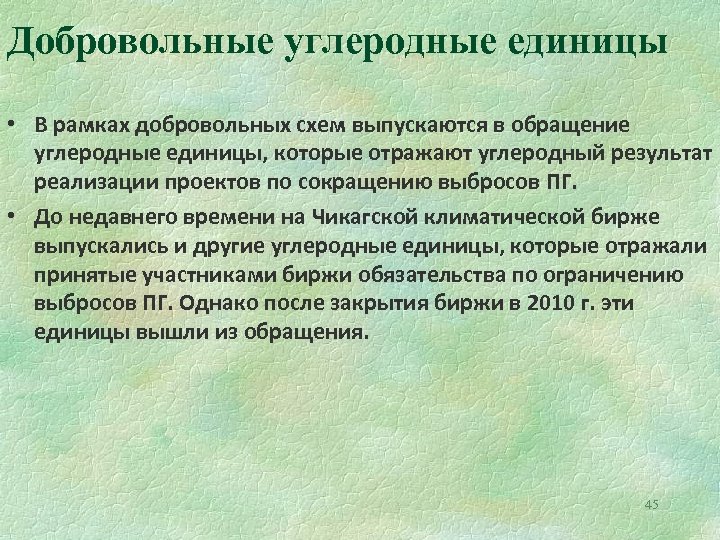 Добровольные углеродные единицы

• В рамках добровольных схем выпускаются в обращение углеродные единицы, которые отражают углеродный результат реализации проектов по сокращению выбросов ПГ.

• До недавнего времени на Чикагской климатической бирже выпускались и другие углеродные единицы, которые отражали принятые участниками биржи обязательства по ограничению выбросов ПГ. Однако после закрытия биржи в 2010 г. эти единицы вышли из обращения.

45